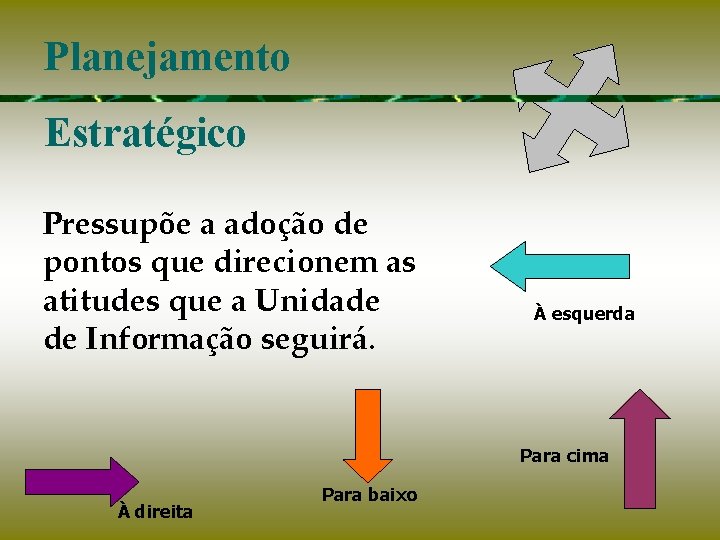 Planejamento

Estratégico

Pressupõe a adoção de pontos que direcionem as atitudes que a Unidade de Informação seguirá.

À esquerda

Para cima

Para baixo

À direita